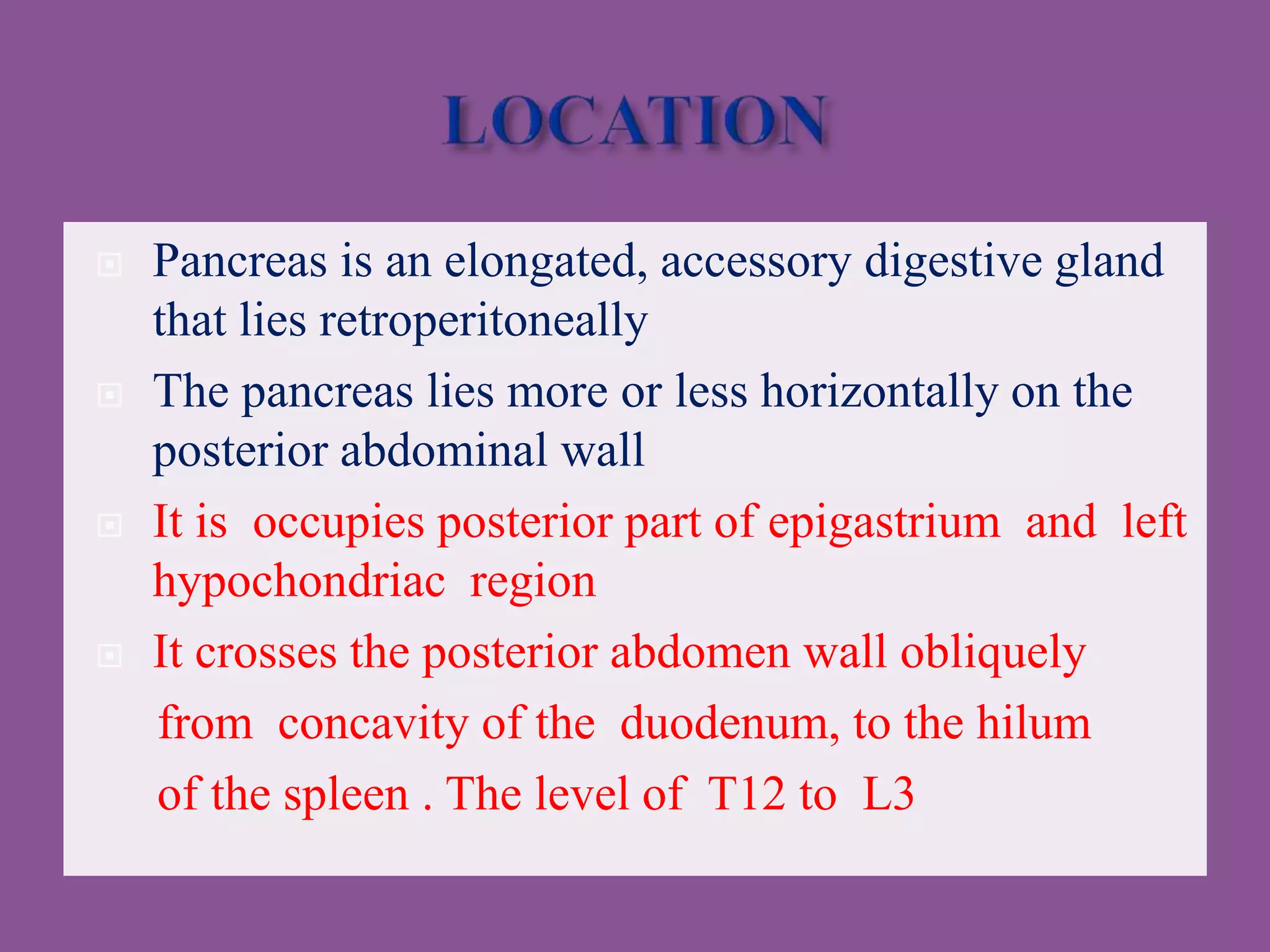 LOCATION

Pancreas is an elongated, accessory digestive gland that lies retroperitoneally

The pancreas lies more or less horizontally on the posterior abdominal wall

It is occupies posterior part of epigastrium and left hypochondriac region

It crosses the posterior abdomen wall obliquely from concavity of the duodenum, to the hilum of the spleen . The level of T12 to L3